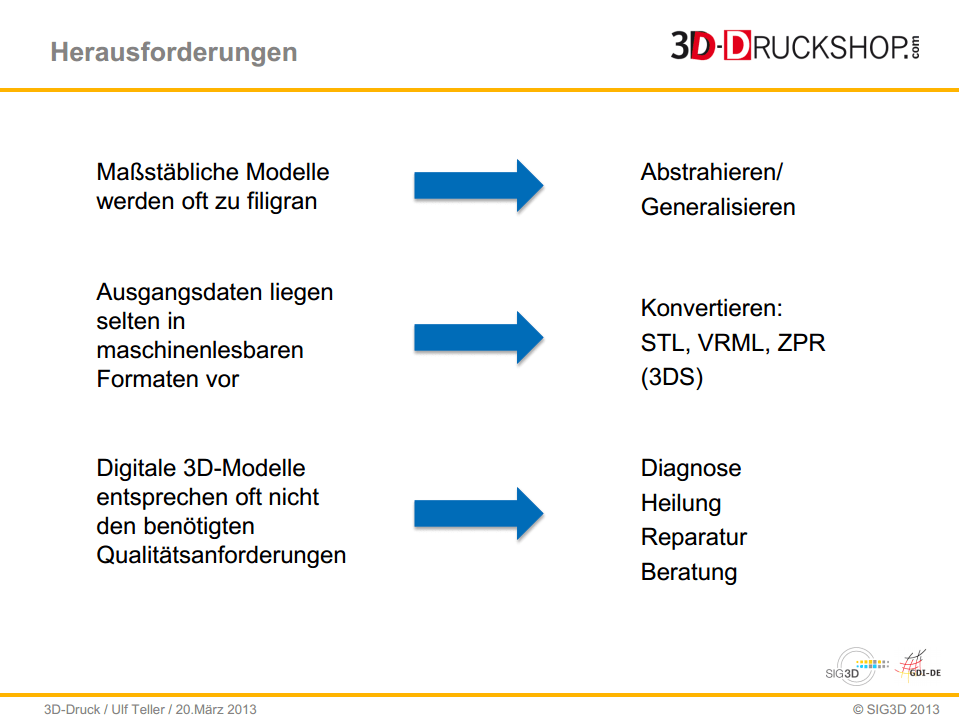 Herausforderungen

3D-DRUCKSHOP.com

Maßstäbliche Modelle werden oft zu filigran

Abstrahieren/
Generalisieren

Ausgangsdaten liegen selten in maschinenlesbaren Formaten vor

Konvertieren:
STL, VRML, ZPR
(3DS)

Digitale 3D-Modelle entsprechen oft nicht den benötigten Qualitätsanforderungen

Diagnose
Heilung
Reparatur
Beratung

SIG3D

GDI-DE

3D-Druck / Ulf Teller / 20.März 2013

© SIG3D 2013